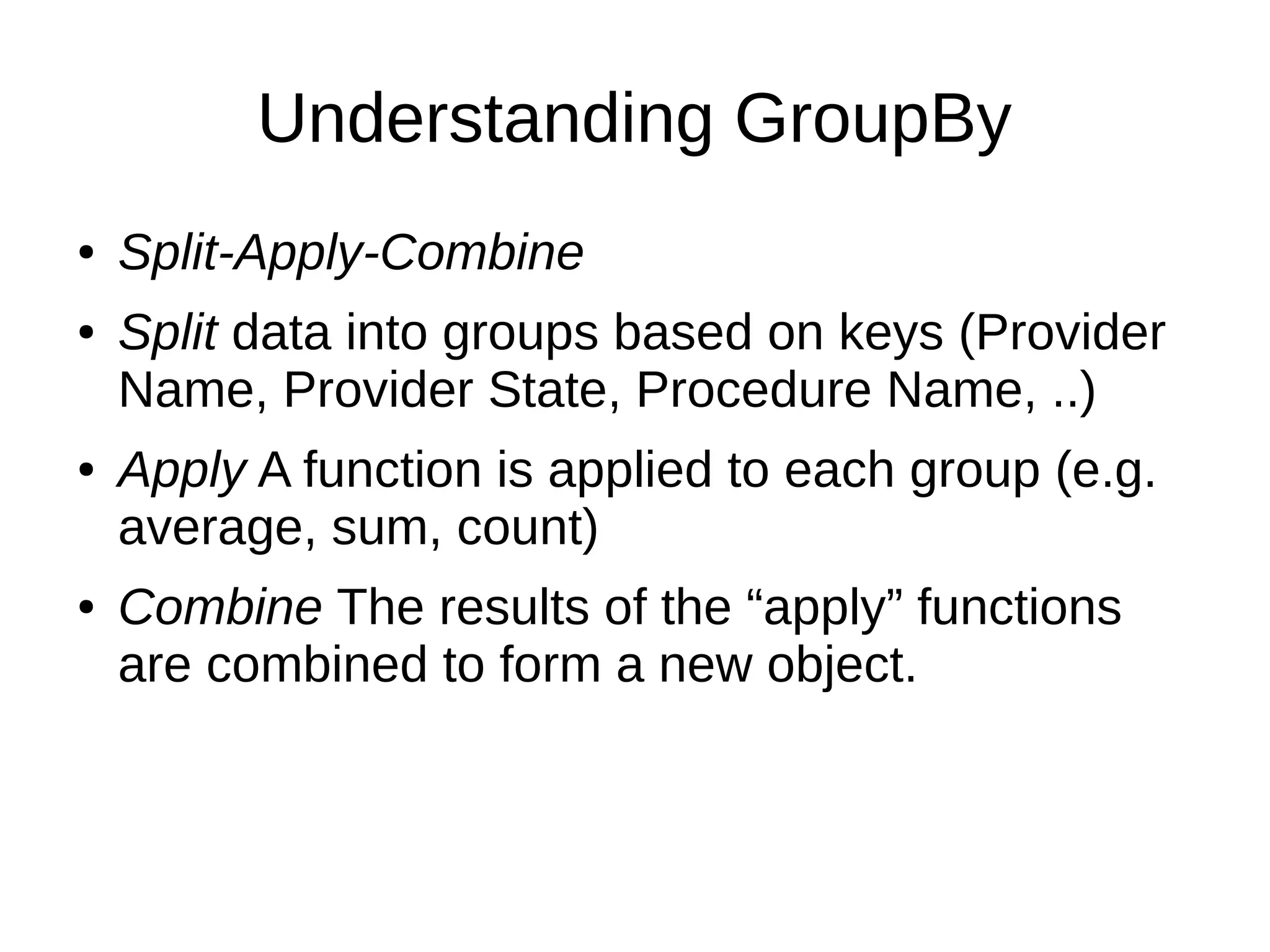 Understanding GroupBy

• Split-Apply-Combine
• Split data into groups based on keys (Provider Name, Provider State, Procedure Name, ..)
• Apply A function is applied to each group (e.g. average, sum, count)
• Combine The results of the “apply” functions are combined to form a new object.